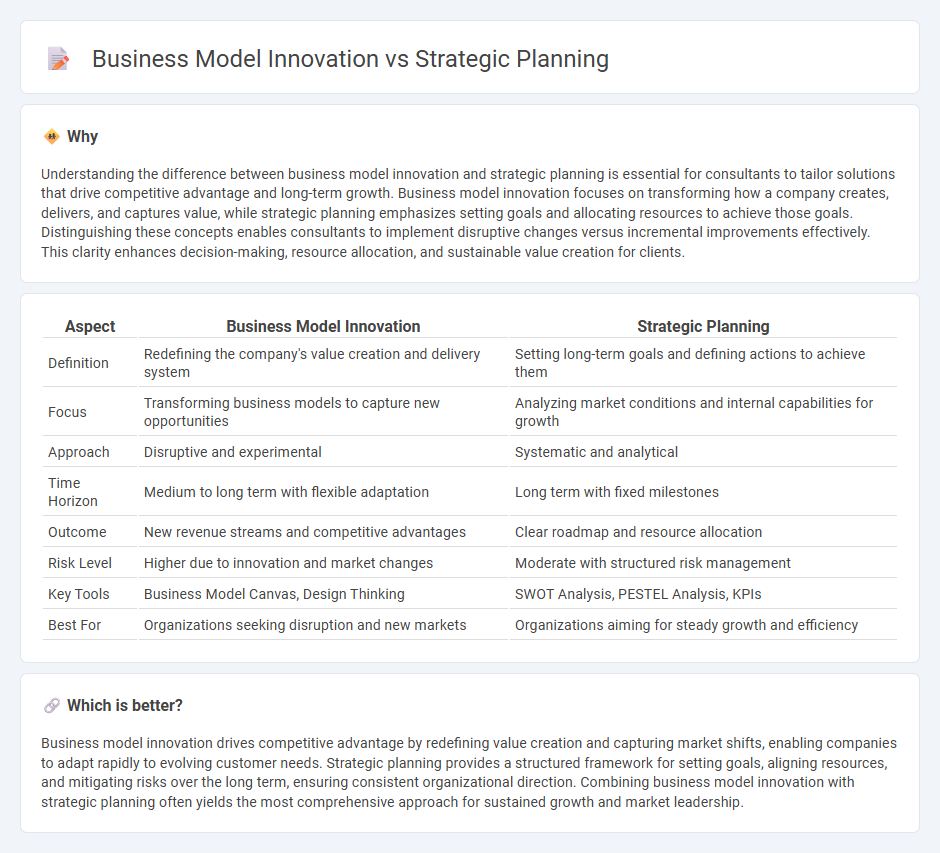 Business Model Innovation vs Strategic Planning

Why

Understanding the difference between business model innovation and strategic planning is essential for consultants to tailor solutions that drive competitive advantage and long-term growth. Business model innovation focuses on transforming how a company creates, delivers, and captures value, while strategic planning emphasizes setting goals and allocating resources to achieve those goals. Distinguishing these concepts enables consultants to implement disruptive changes versus incremental improvements effectively. This clarity enhances decision-making, resource allocation, and sustainable value creation for clients.

| Aspect | Business Model Innovation | Strategic Planning |
|---|---|---|
| Definition | Redefining the company's value creation and delivery system | Setting long-term goals and defining actions to achieve them |
| Focus | Transforming business models to capture new opportunities | Analyzing market conditions and internal capabilities for growth |
| Approach | Disruptive and experimental | Systematic and analytical |
| Time Horizon | Medium to long term with flexible adaptation | Long term with fixed milestones |
| Outcome | New revenue streams and competitive advantages | Clear roadmap and resource allocation |
| Risk Level | Higher due to innovation and market changes | Moderate with structured risk management |
| Key Tools | Business Model Canvas, Design Thinking | SWOT Analysis, PESTEL Analysis, KPIs |
| Best For | Organizations seeking disruption and new markets | Organizations aiming for steady growth and efficiency |

Which is better?

Business model innovation drives competitive advantage by redefining value creation and capturing market shifts, enabling companies to adapt rapidly to evolving customer needs. Strategic planning provides a structured framework for setting goals, aligning resources, and mitigating risks over the long term, ensuring consistent organizational direction. Combining business model innovation with strategic planning often yields the most comprehensive approach for sustained growth and market leadership.